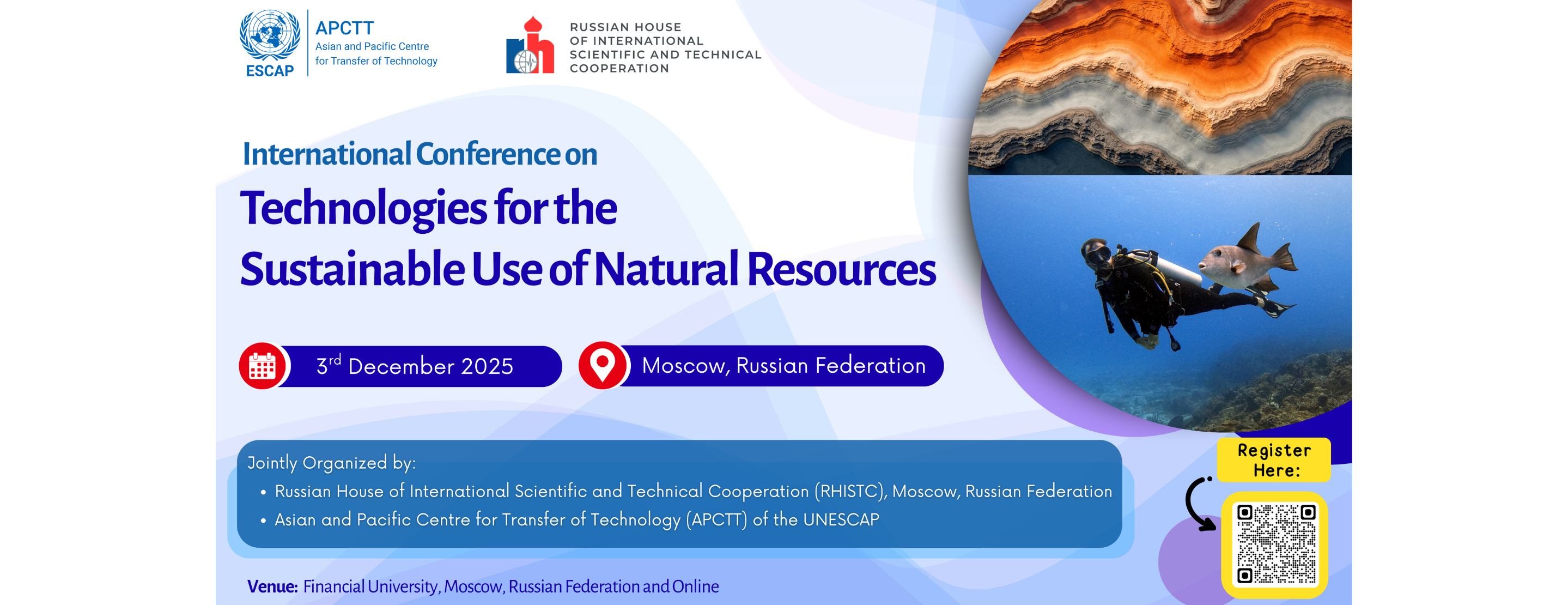 ESCAP

APCTT
Asian and Pacific Centre for Transfer of Technology

RUSSIAN HOUSE OF INTERNATIONAL SCIENTIFIC AND TECHNICAL COOPERATION

International Conference on
Technologies for the Sustainable Use of Natural Resources

3$^{rd}$ December 2025

Moscow, Russian Federation

Jointly Organized by:
• Russian House of International Scientific and Technical Cooperation (RHISTC), Moscow, Russian Federation
• Asian and Pacific Centre for Transfer of Technology (APCTT) of the UNESCAP

Register Here:

Venue: Financial University, Moscow, Russian Federation and Online